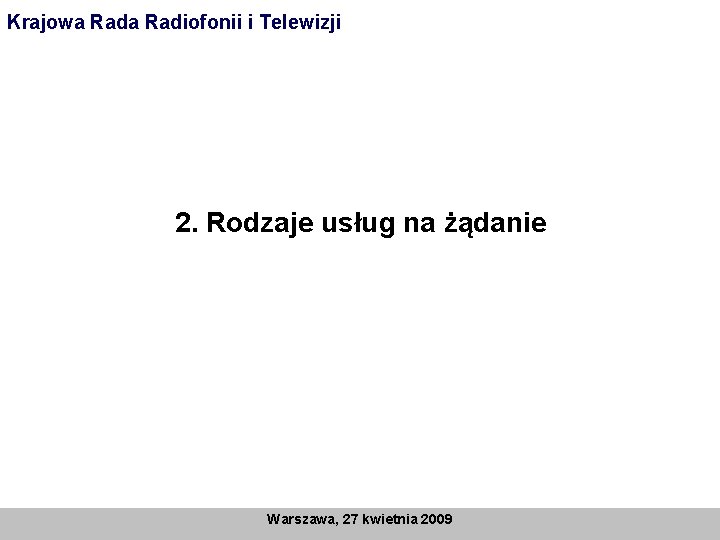 Krajowa Rada Radiofonii i Telewizji

2. Rodzaje usług na żądanie

Warszawa, 27 kwietnia 2009